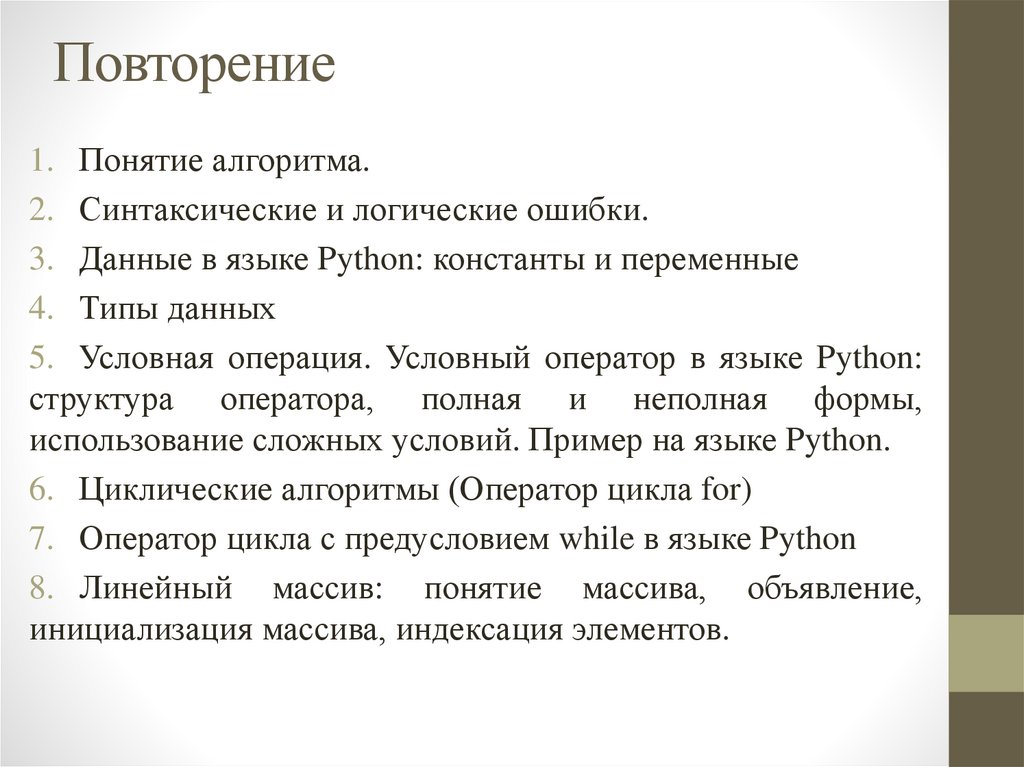 Повторение

1. Понятие алгоритма.

2. Синтаксические и логические ошибки.

3. Данные в языке Python: константы и переменные

4. Типы данных

5. Условная операция. Условный оператор в языке Python: структура оператора, полная и неполная формы, использование сложных условий. Пример на языке Python.

6. Циклические алгоритмы (Оператор цикла for)

7. Оператор цикла с предусловием while в языке Python

8. Линейный массив: понятие массива, объявление, инициализация массива, индексация элементов.